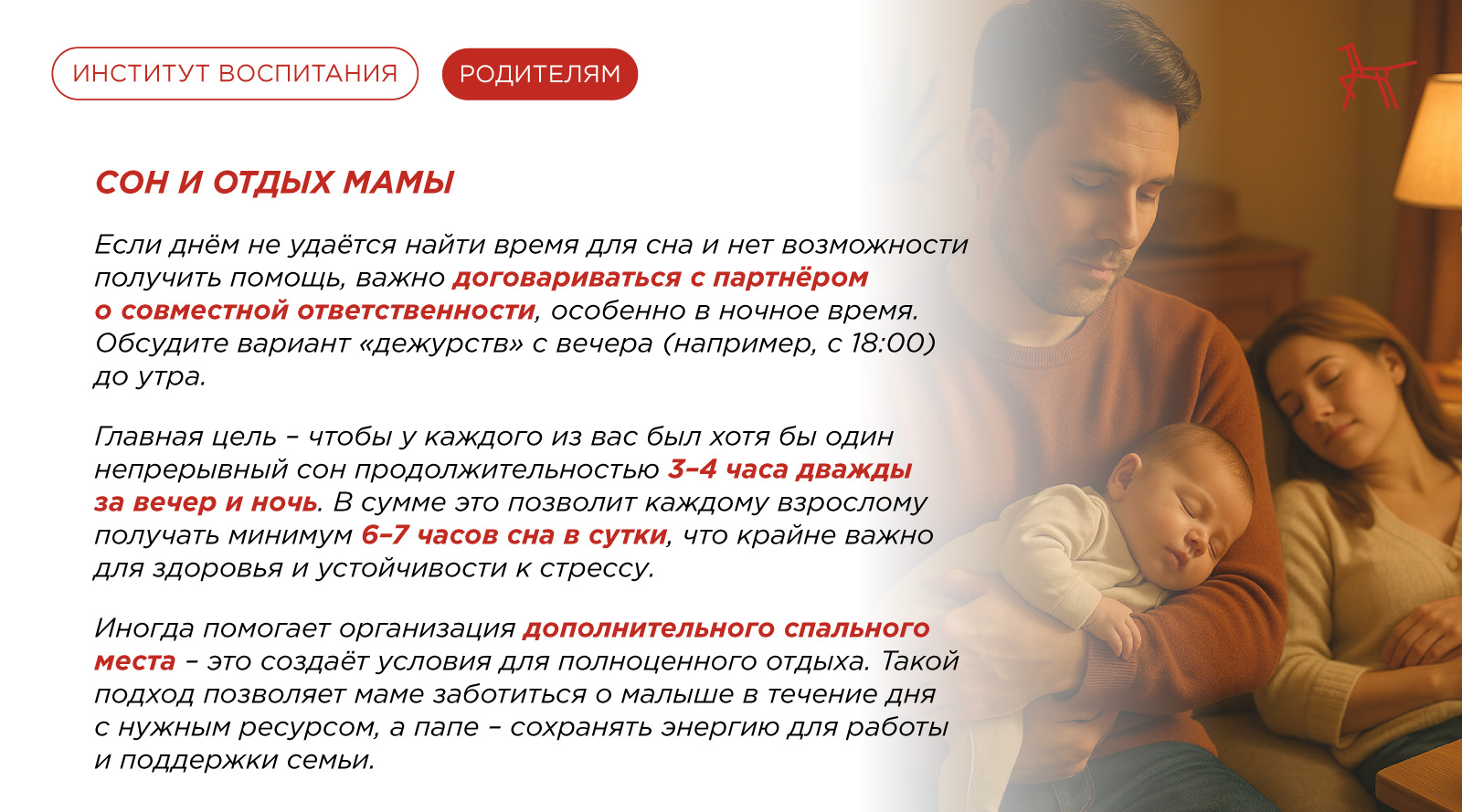 ИНСТИТУТ ВОСПИТАНИЯ

РОДИТЕЛЯМ

СОН И ОТДЫХ МАМЫ

Если днём не удаётся найти время для сна и нет возможности получить помощь, важно договариваться с партнёром о совместной ответственности, особенно в ночное время. Обсудите вариант «дежурств» с вечера (например, с 18:00) до утра.

Главная цель – чтобы у каждого из вас был хотя бы один непрерывный сон продолжительностью 3–4 часа дважды за вечер и ночь. В сумме это позволит каждому взрослому получать минимум 6–7 часов сна в сутки, что крайне важно для здоровья и устойчивости к стрессу.

Иногда помогает организация дополнительного спального места – это создаёт условия для полноценного отдыха. Такой подход позволяет маме заботиться о малыше в течение дня с нужным ресурсом, а папе – сохранять энергию для работы и поддержки семьи.